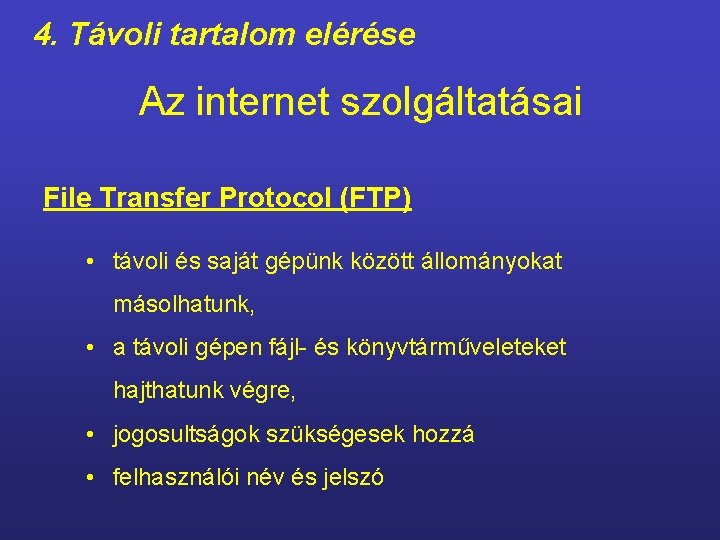 4. Távoli tartalom elérése

Az internet szolgáltatásai

File Transfer Protocol (FTP)

• távoli és saját gépünk között állományokat másolhatunk,
• a távoli gépen fájl- és könyvtárműveleteket hajthatunk végre,
• jogosultságok szükségesek hozzá
• felhasználói név és jelszó